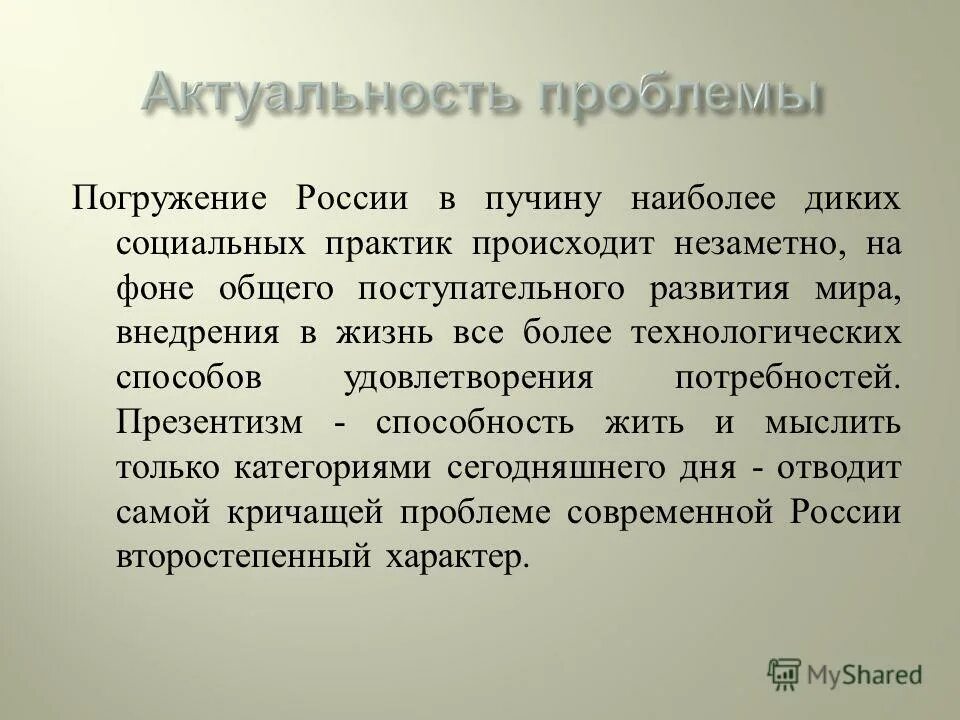 Актуальность проблемы

Погружение России в пучину наиболее диких социальных практик происходит незаметно, на фоне общего поступательного развития мира, внедрения в жизнь все более технологических способов удовлетворения потребностей. Презентизм - способность жить и мыслить только категориями сегодняшнего дня - отводит самой кричащей проблеме современной России второстепенный характер.

MyShared